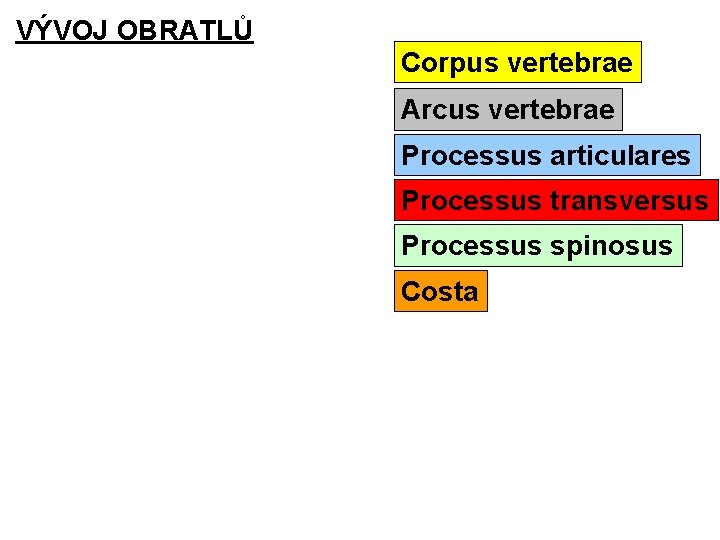 VÝVOJ OBRATLŮ

Corpus vertebrae

Arcus vertebrae

Processus articulares

Processus transversus

Processus spinosus

Costa